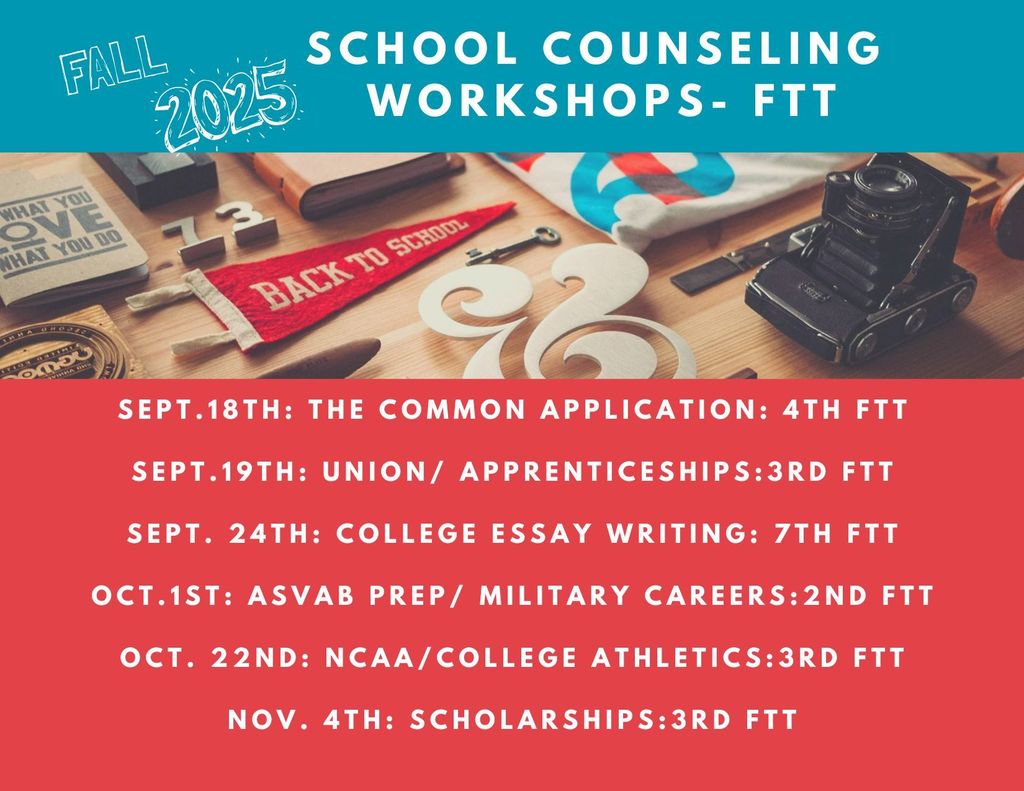 FALL 2025

SCHOOL COUNSELING WORKSHOPS- FTT

WHAT YOU LOVE WHAT YOU DO

7 3

BACK TO SCHOOL

SEPT.18TH: THE COMMON APPLICATION: 4TH FTT

SEPT.19TH: UNION/ APPRENTICESHIPS:3RD FTT

SEPT. 24TH: COLLEGE ESSAY WRITING: 7TH FTT

OCT.1ST: ASVAB PREP/ MILITARY CAREERS:2ND FTT

OCT. 22ND: NCAA/COLLEGE ATHLETICS:3RD FTT

NOV. 4TH: SCHOLARSHIPS:3RD FTT